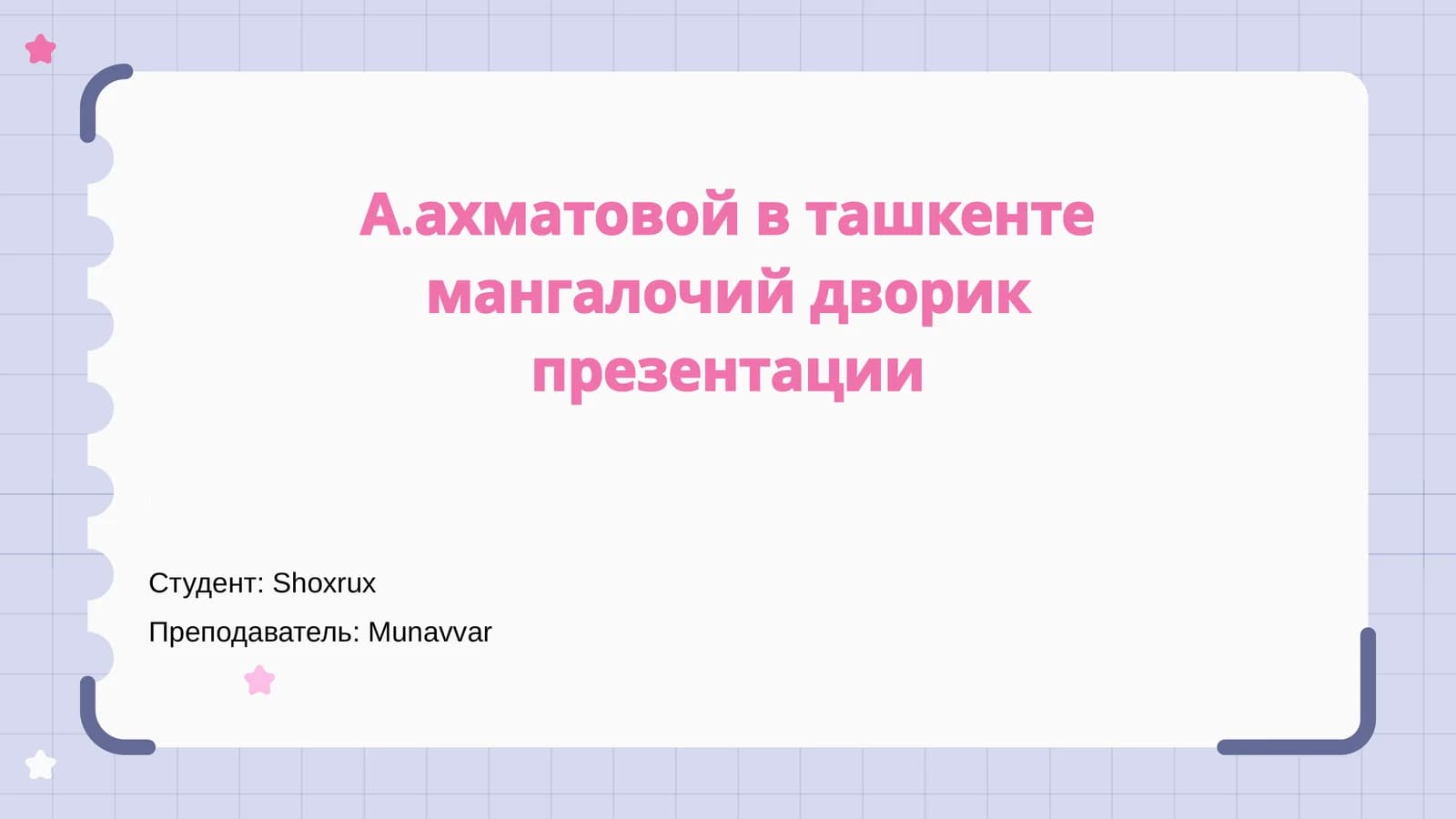 А.ахматовой в ташкенте мангалочий дворик презентации

Студент: Shoxrux

Преподаватель: Munavvar